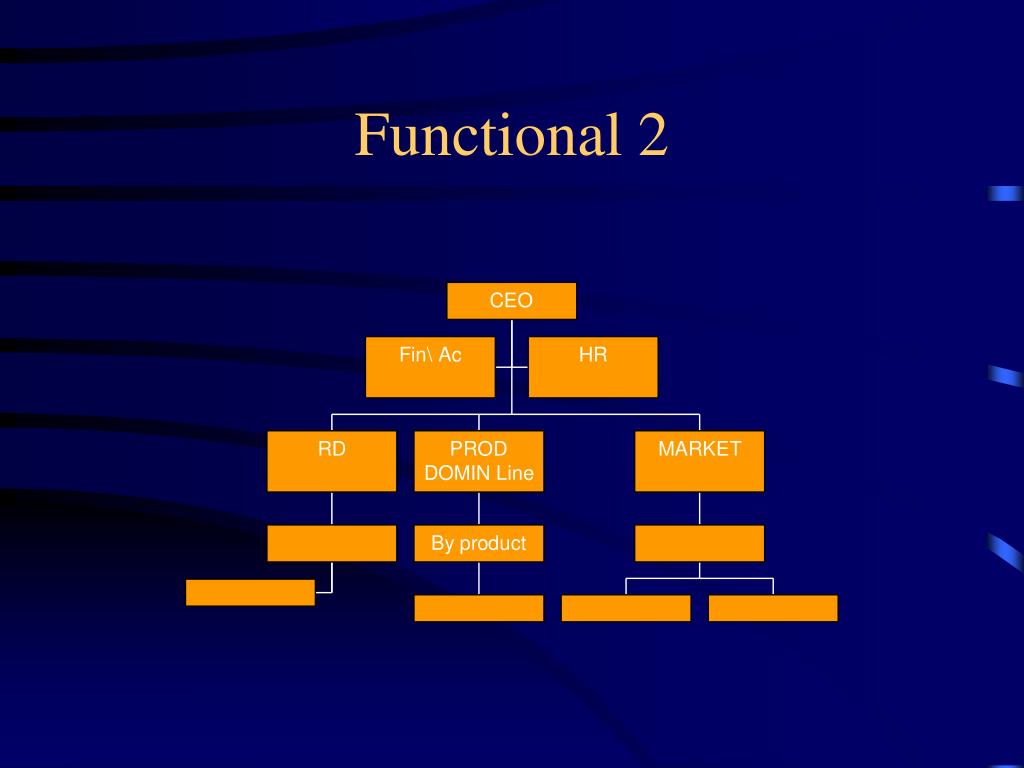 Functional 2

CEO

Fin\ Ac

HR

RD

PROD DOMIN Line

MARKET

By product